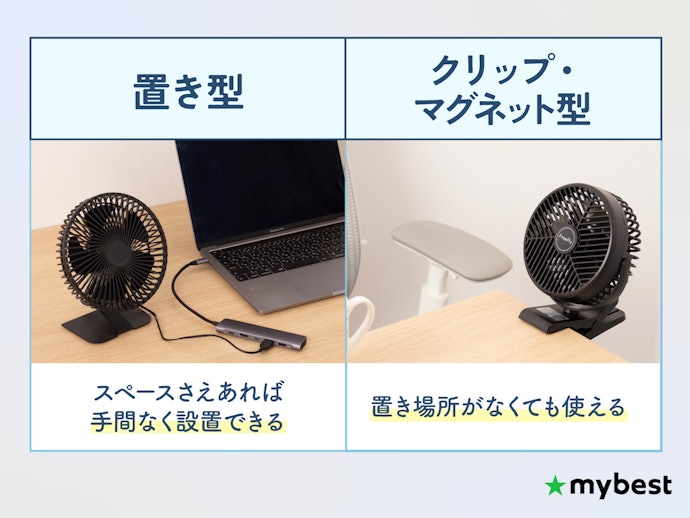 | 置き型 | クリップ・マグネット型 |
|---|---|
| スペースさえあれば手間なく設置できる | 置き場所がなくても使える |

mybest